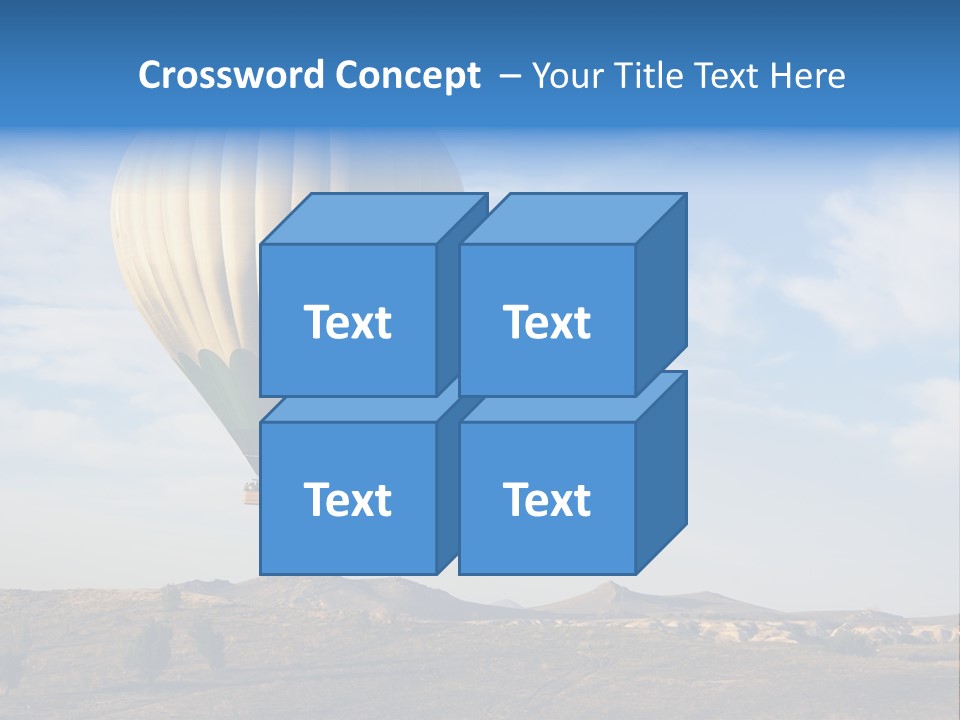 Crossword Concept – Your Title Text Here

Text

Text

Text

Text